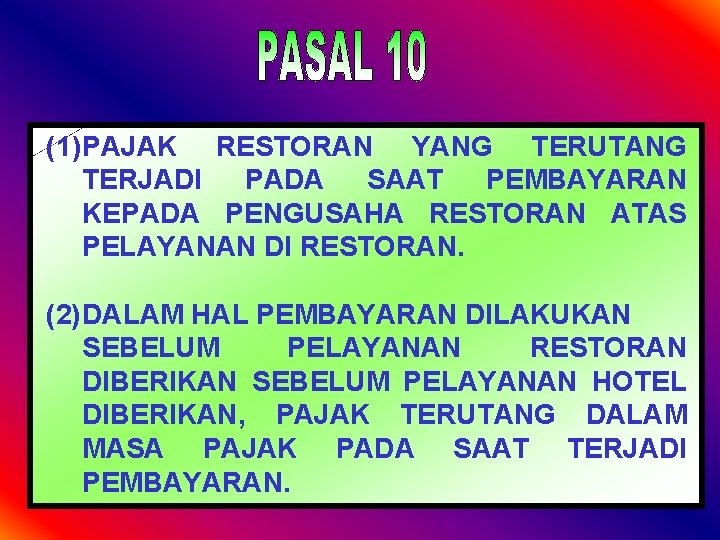 PASAL 10

(1) PAJAK RESTORAN YANG TERUTANG TERJADI PADA SAAT PEMBAYARAN KEPADA PENGUSAHA RESTORAN ATAS PELAYANAN DI RESTORAN.

(2) DALAM HAL PEMBAYARAN DILAKUKAN SEBELUM PELAYANAN RESTORAN DIBERIKAN SEBELUM PELAYANAN HOTEL DIBERIKAN, PAJAK TERUTANG DALAM MASA PAJAK PADA SAAT TERJADI PEMBAYARAN.